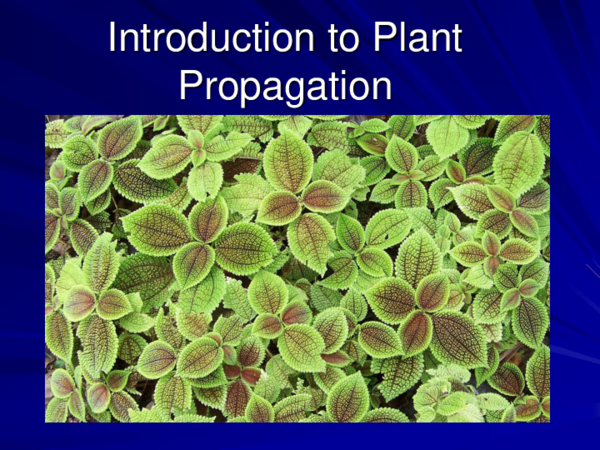 Introduction to Plant Propagation